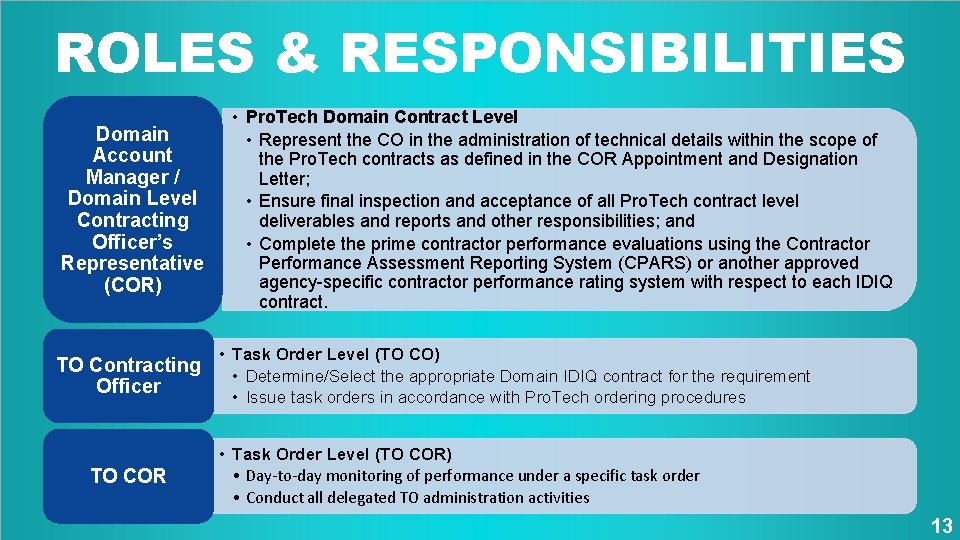 ROLES & RESPONSIBILITIES

Domain Account Manager / Domain Level Contracting Officer's Representative (COR)

• ProTech Domain Contract Level
• Represent the CO in the administration of technical details within the scope of the ProTech contracts as defined in the COR Appointment and Designation Letter;
• Ensure final inspection and acceptance of all ProTech contract level deliverables and reports and other responsibilities; and
• Complete the prime contractor performance evaluations using the Contractor Performance Assessment Reporting System (CPARS) or another approved agency-specific contractor performance rating system with respect to each IDIQ contract.

TO Contracting Officer

• Task Order Level (TO CO)
• Determine/Select the appropriate Domain IDIQ contract for the requirement
• Issue task orders in accordance with ProTech ordering procedures

TO COR

• Task Order Level (TO COR)
• Day-to-day monitoring of performance under a specific task order
• Conduct all delegated TO administration activities

13